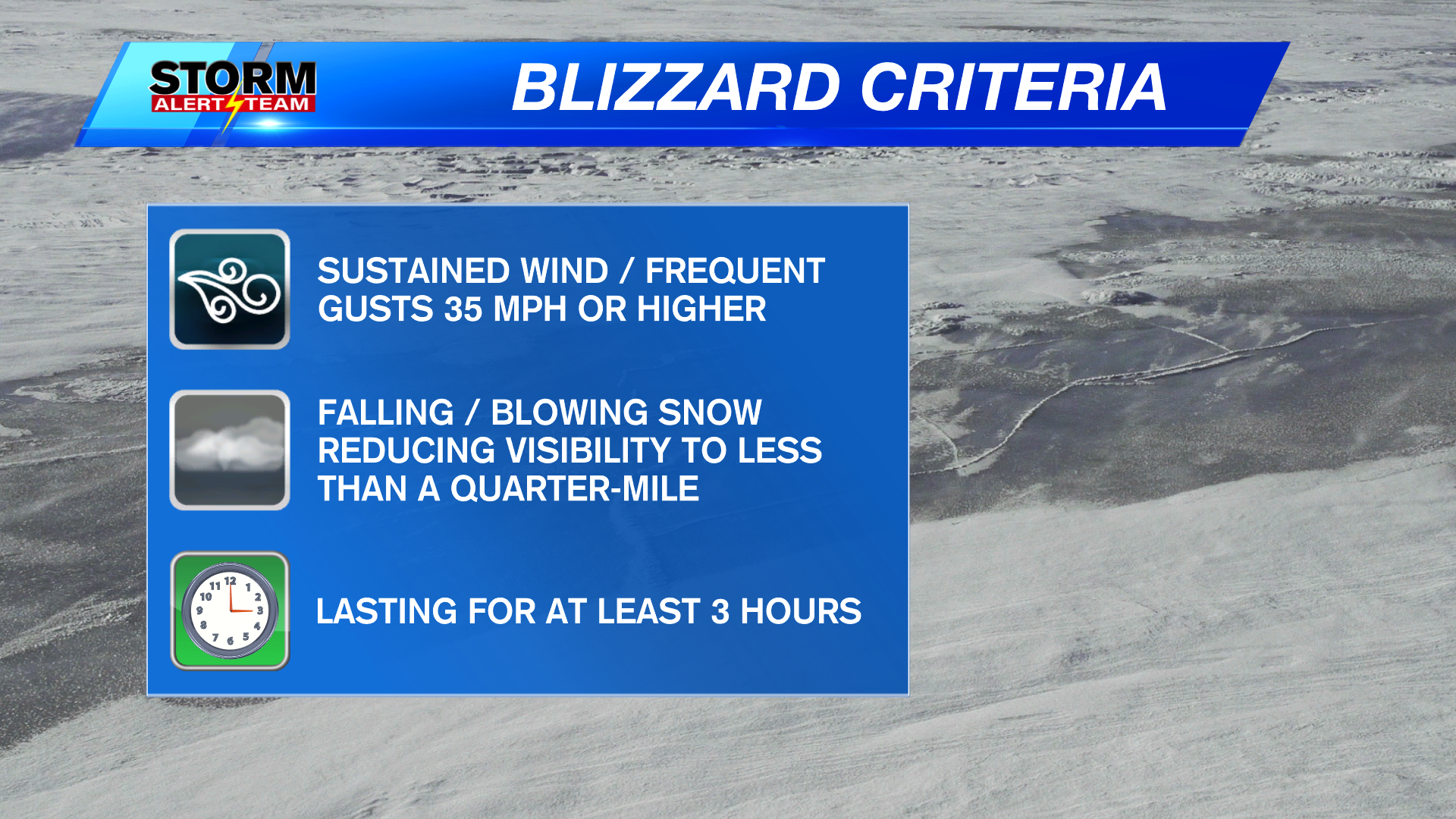 STORM
ALERT TEAM

BLIZZARD CRITERIA

SUSTAINED WIND / FREQUENT GUSTS 35 MPH OR HIGHER

FALLING / BLOWING SNOW REDUCING VISIBILITY TO LESS THAN A QUARTER-MILE

11 12 1 2 3 4 5 6 7 8 9 10

LASTING FOR AT LEAST 3 HOURS